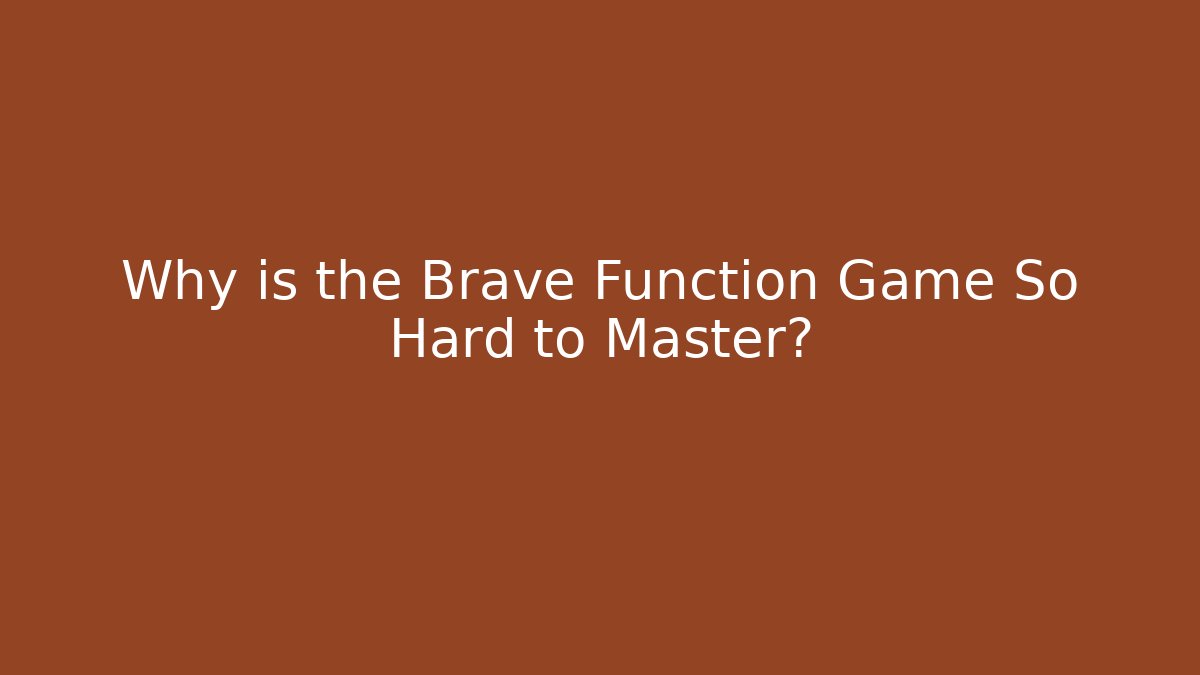 Why is the Brave Function Game So Hard to Master?